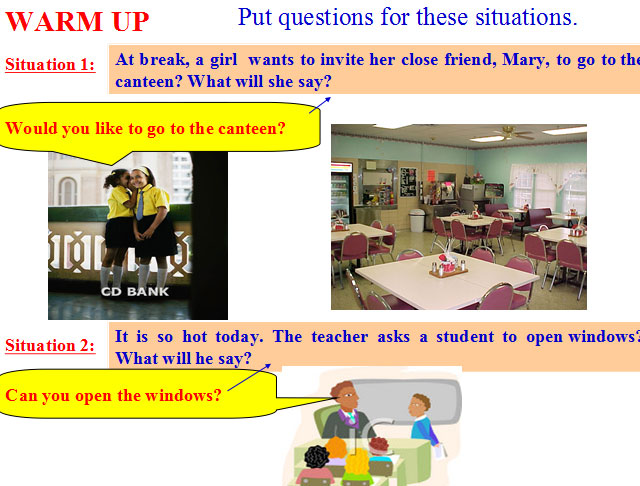 WARM UP

Put questions for these situations.

Situation 1:

At break, a girl wants to invite her close friend, Mary, to go to the canteen? What will she say?

Would you like to go to the canteen?

CD BANK

Situation 2:

It is so hot today. The teacher asks a student to open windows? What will he say?

Can you open the windows?